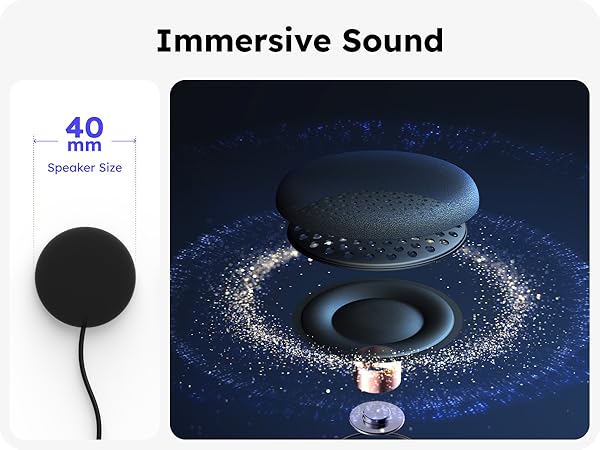 Immersive Sound

40 mm

Speaker Size